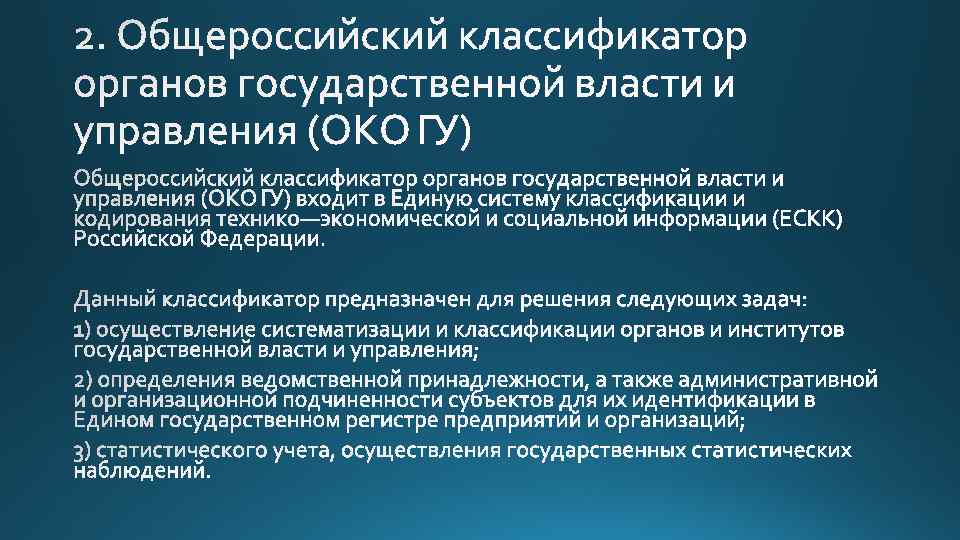 2. Общероссийский классификатор органов государственной власти и управления (ОКО ГУ)

Общероссийский классификатор органов государственной власти и управления (ОКО ГУ) входит в Единую систему классификации и кодирования технико—экономической и социальной информации (ЕСКК) Российской Федерации.

Данный классификатор предназначен для решения следующих задач:

1) осуществление систематизации и классификации органов и институтов государственной власти и управления;

2) определения ведомственной принадлежности, а также административной и организационной подчиненности субъектов для их идентификации в Едином государственном регистре предприятий и организаций;

3) статистического учета, осуществления государственных статистических наблюдений.